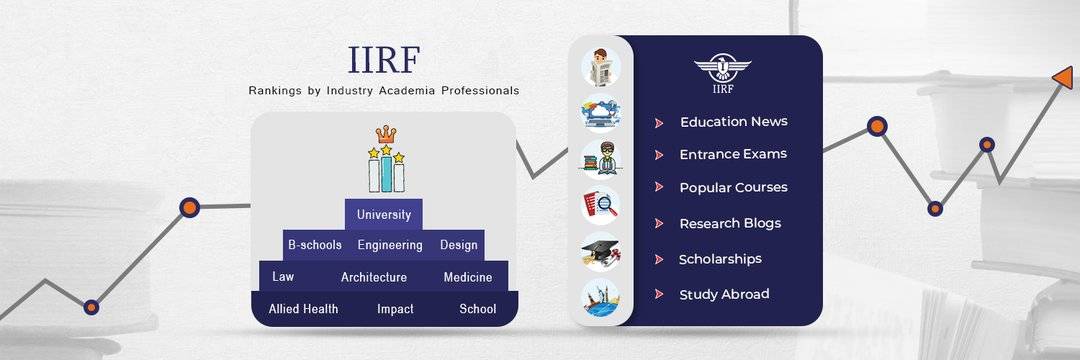 IIRF

Rankings by Industry Academia Professionals

University

B-schools Engineering Design

Law Architecture Medicine

Allied Health Impact School

IIRF

Education News

Entrance Exams

Popular Courses

Research Blogs

Scholarships

Study Abroad